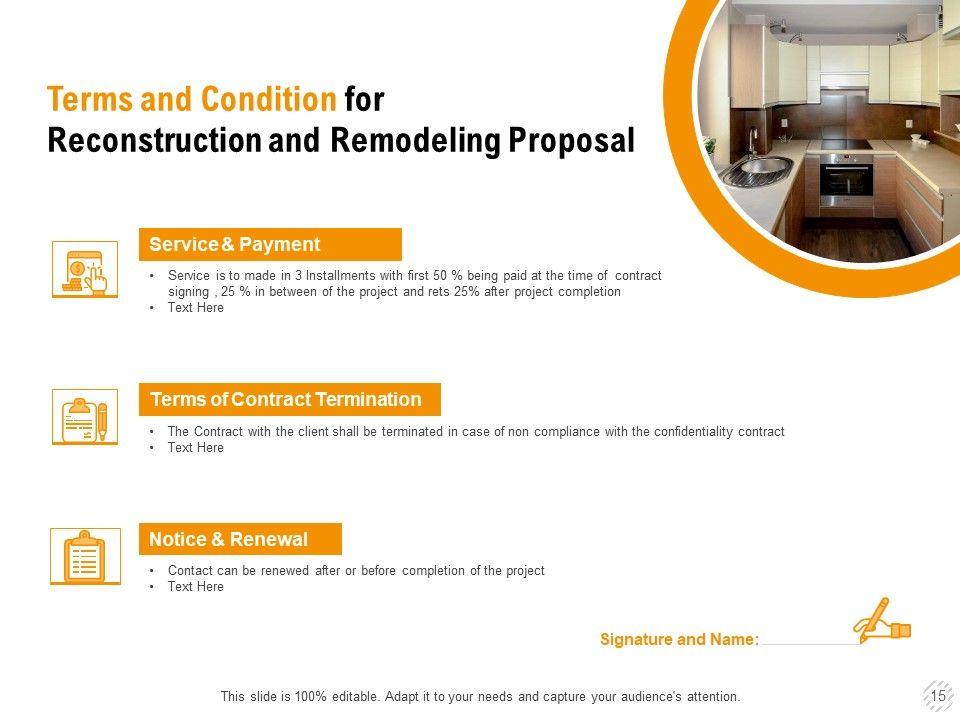 Terms and Condition for Reconstruction and Remodeling Proposal

Service & Payment

• Service is to made in 3 Installments with first 50 % being paid at the time of contract signing , 25 % in between of the project and rets 25% after project completion
• Text Here

Terms of Contract Termination

• The Contract with the client shall be terminated in case of non compliance with the confidentiality contract
• Text Here

Notice & Renewal

• Contact can be renewed after or before completion of the project
• Text Here

Signature and Name:

This slide is 100% editable. Adapt it to your needs and capture your audience's attention.

15